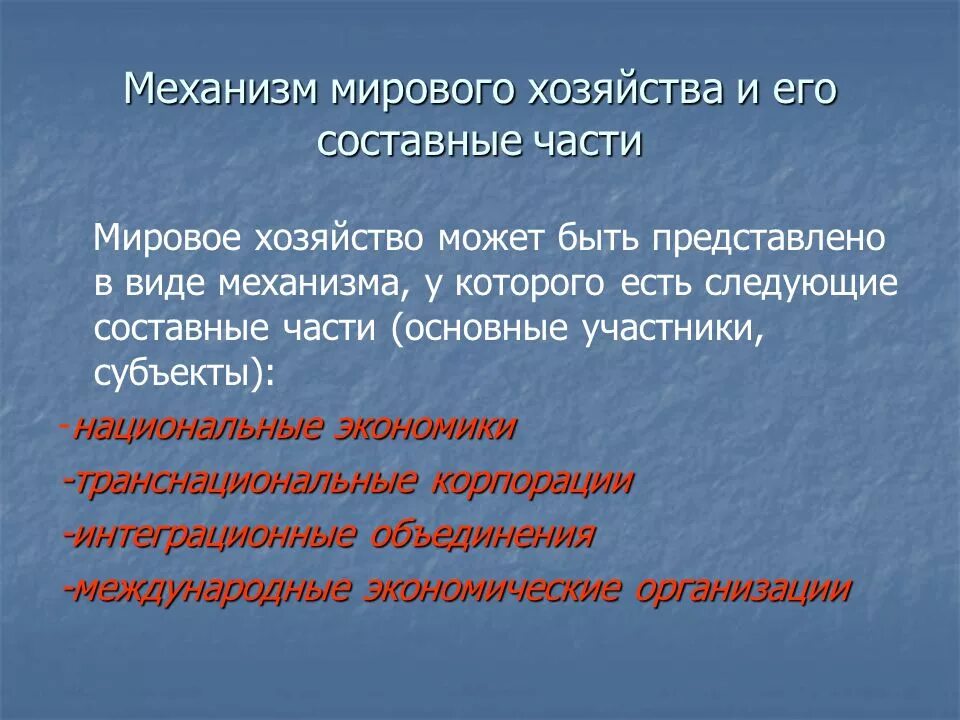 Механизм мирового хозяйства и его составные части

Мировое хозяйство может быть представлено в виде механизма, у которого есть следующие составные части (основные участники, субъекты):

-национальные экономики

-транснациональные корпорации

-интеграционные объединения

-международные экономические организации